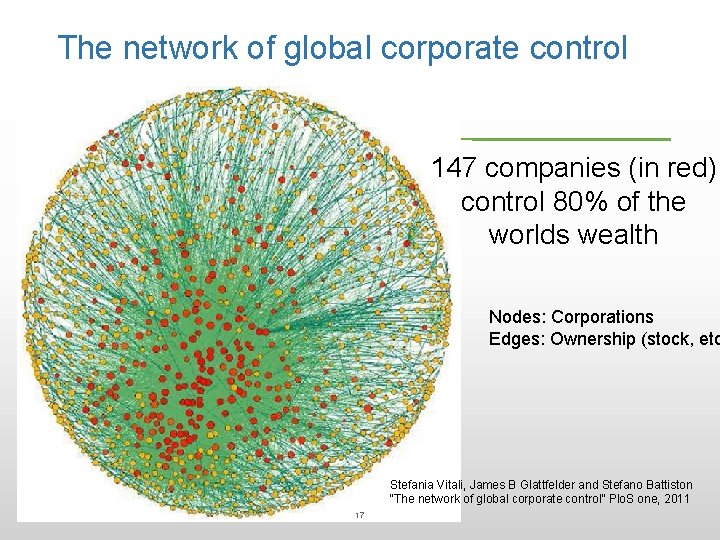 The network of global corporate control

147 companies (in red) control 80% of the worlds wealth

Nodes: Corporations
Edges: Ownership (stock, etc

Stefania Vitali, James B Glattfelder and Stefano Battiston
"The network of global corporate control" PloS one, 2011

17